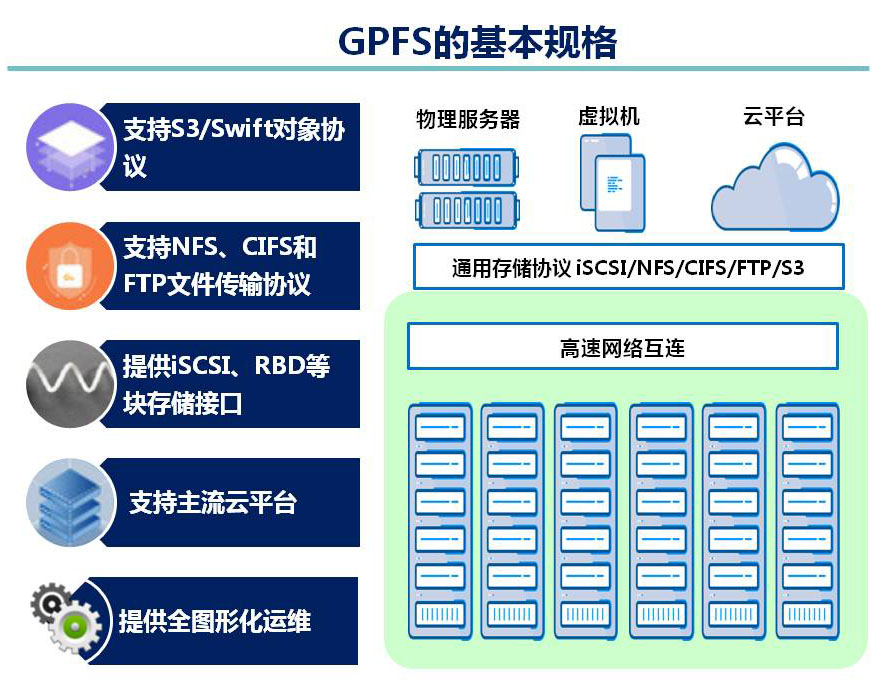 GPFS的基本规格

支持S3/Swift对象协议

支持NFS、CIFS和FTP文件传输协议

提供iSCSI、RBD等块存储接口

支持主流云平台

提供全图形化运维

物理服务器

虚拟机

云平台

通用存储协议 iSCSI/NFS/CIFS/FTP/S3

高速网络互连